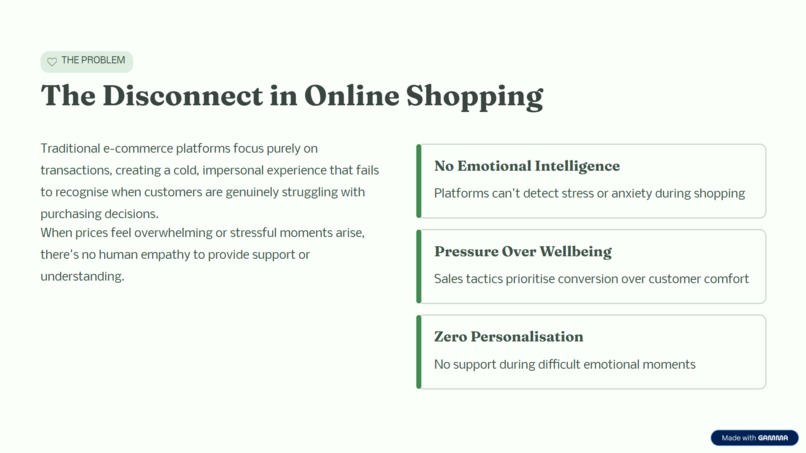 THE PROBLEM

The Disconnect in Online Shopping

Traditional e-commerce platforms focus purely on transactions, creating a cold, impersonal experience that fails to recognise when customers are genuinely struggling with purchasing decisions.

When prices feel overwhelming or stressful moments arise, there's no human empathy to provide support or understanding.

No Emotional Intelligence

Platforms can't detect stress or anxiety during shopping

Pressure Over Wellbeing

Sales tactics prioritise conversion over customer comfort

Zero Personalisation

No support during difficult emotional moments

Made with GAMMA